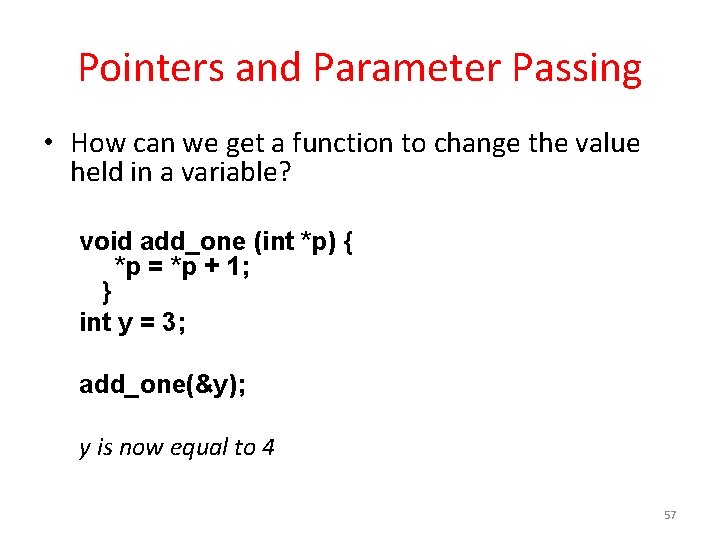 Pointers and Parameter Passing

• How can we get a function to change the value held in a variable?

void add_one (int *p) {
  *p = *p + 1;
 }
int y = 3;

add_one(&y);

y is now equal to 4

57